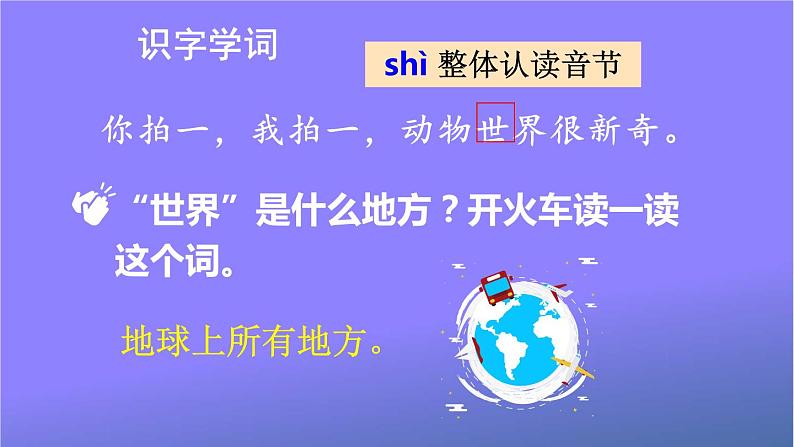 识字学词

shì 整体认读音节

你拍一，我拍一，动物世界很新奇。

“世界”是什么地方？开火车读一读这个词。

地球上所有地方。